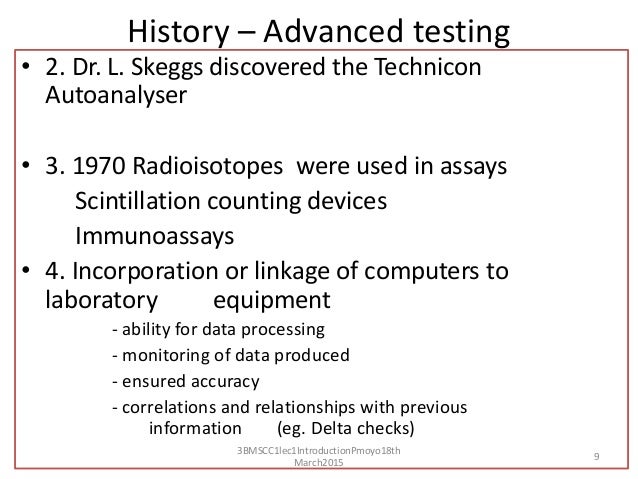 History – Advanced testing

• 2. Dr. L. Skeggs discovered the Technicon Autoanalyser

• 3. 1970 Radioisotopes were used in assays
Scintillation counting devices
Immunoassays

• 4. Incorporation or linkage of computers to laboratory equipment
- ability for data processing
- monitoring of data produced
- ensured accuracy
- correlations and relationships with previous information (eg. Delta checks)

3BMSCC1lec1IntroductionPmoyo18th March2015

9